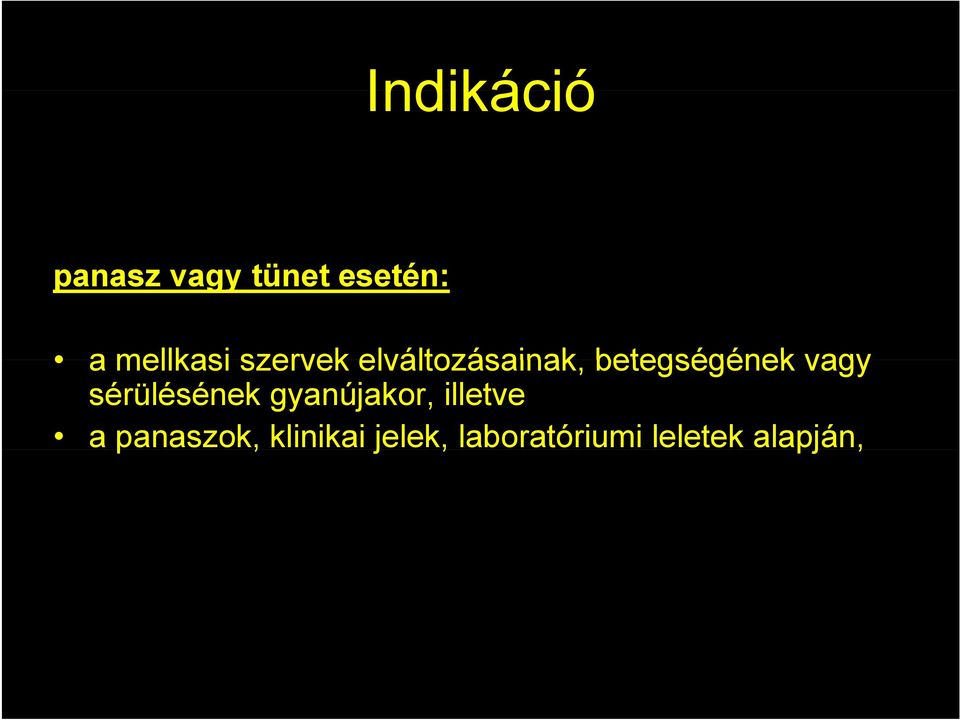 Indikáció

panasz vagy tünet esetén:

• a mellkasi szervek elváltozásainak, betegségének vagy sérülésének gyanújakor, illetve
• a panaszok, klinikai jelek, laboratóriumi leletek alapján,